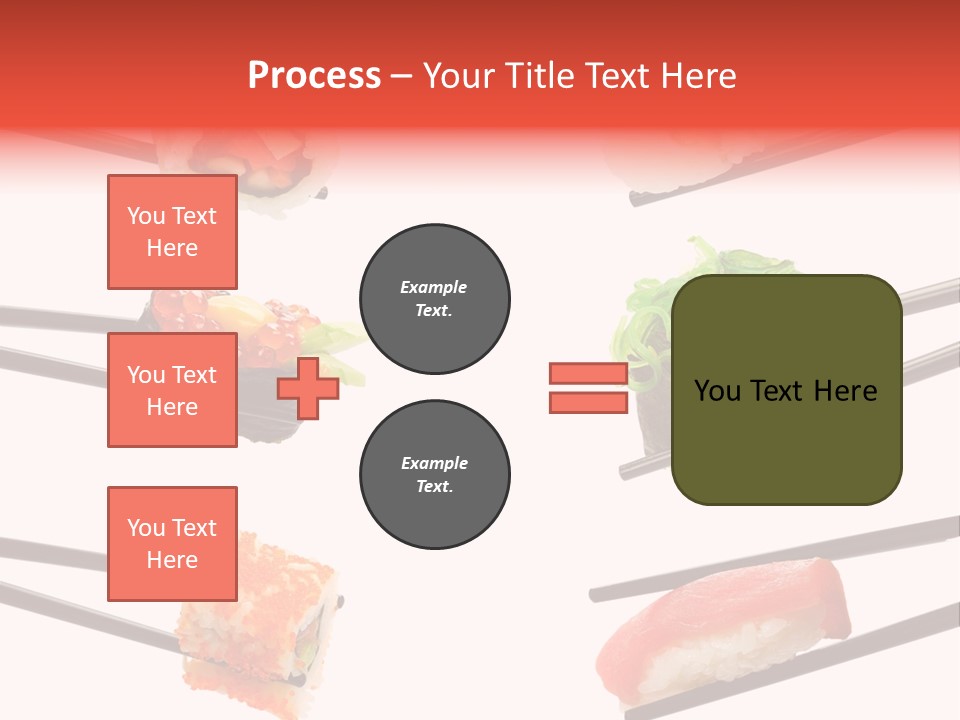 Process – Your Title Text Here

You Text Here

You Text Here

You Text Here

Example Text.

Example Text.

You Text Here